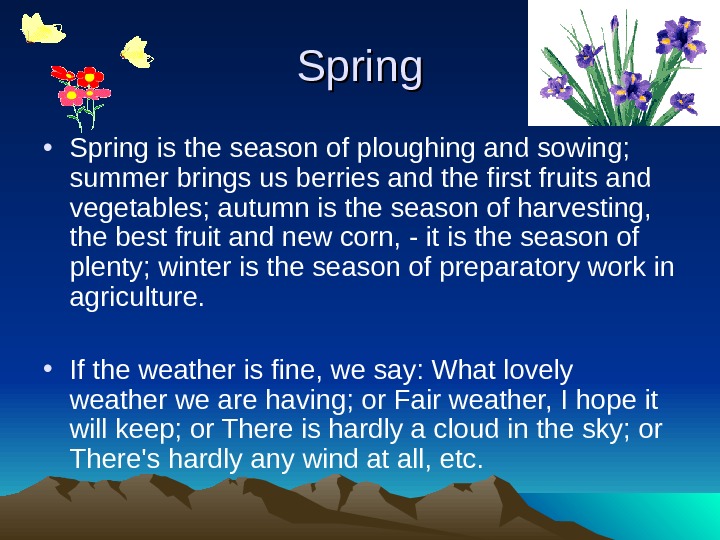 Spring

• Spring is the season of ploughing and sowing; summer brings us berries and the first fruits and vegetables; autumn is the season of harvesting, the best fruit and new corn, - it is the season of plenty; winter is the season of preparatory work in agriculture.

• If the weather is fine, we say: What lovely weather we are having; or Fair weather, I hope it will keep; or There is hardly a cloud in the sky; or There's hardly any wind at all, etc.